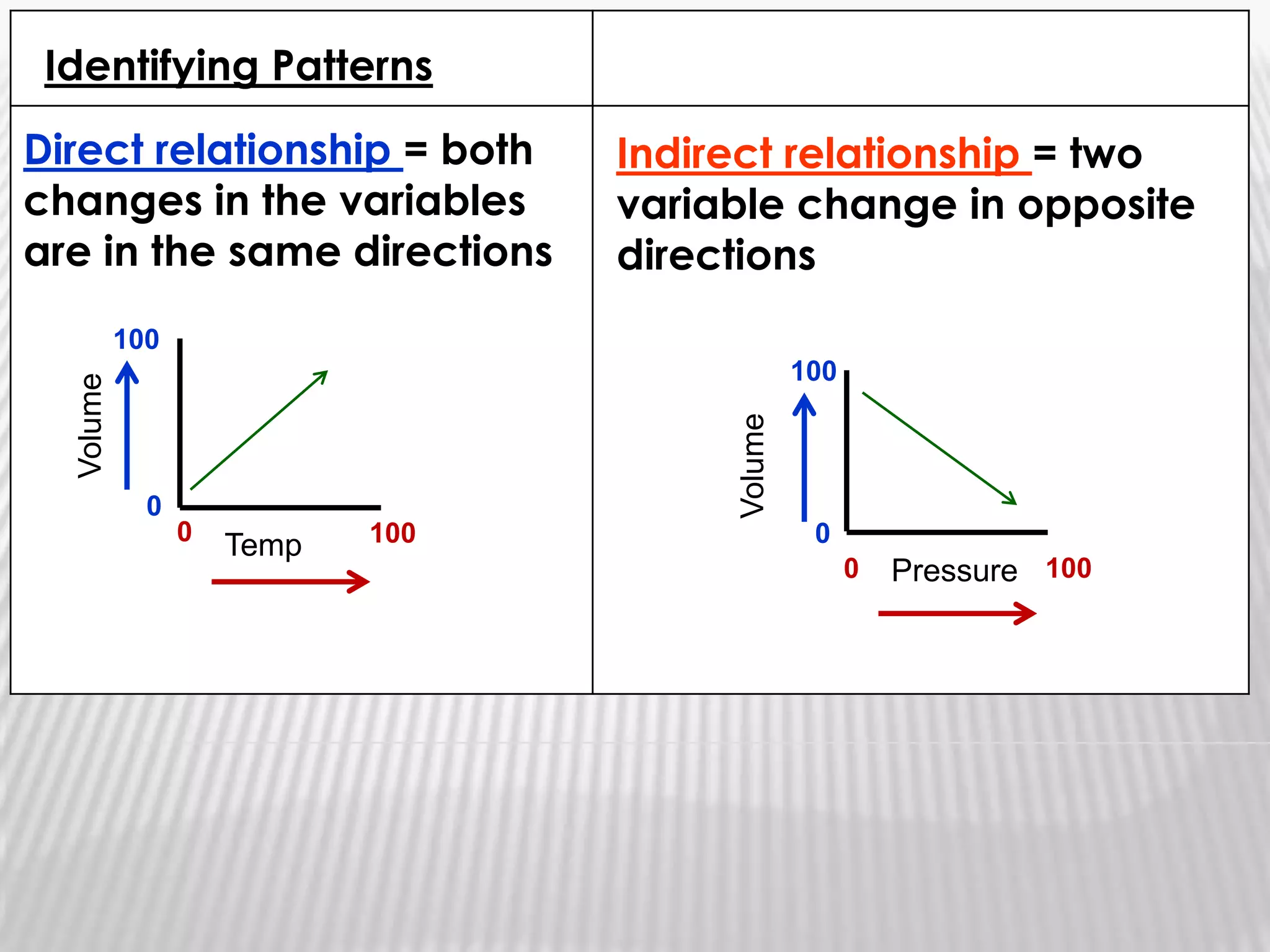 Identifying Patterns

Direct relationship = both changes in the variables are in the same directions

100
Volume
0
0
Temp
100

Indirect relationship = two variable change in opposite directions

100
Volume
0
0
Pressure
100